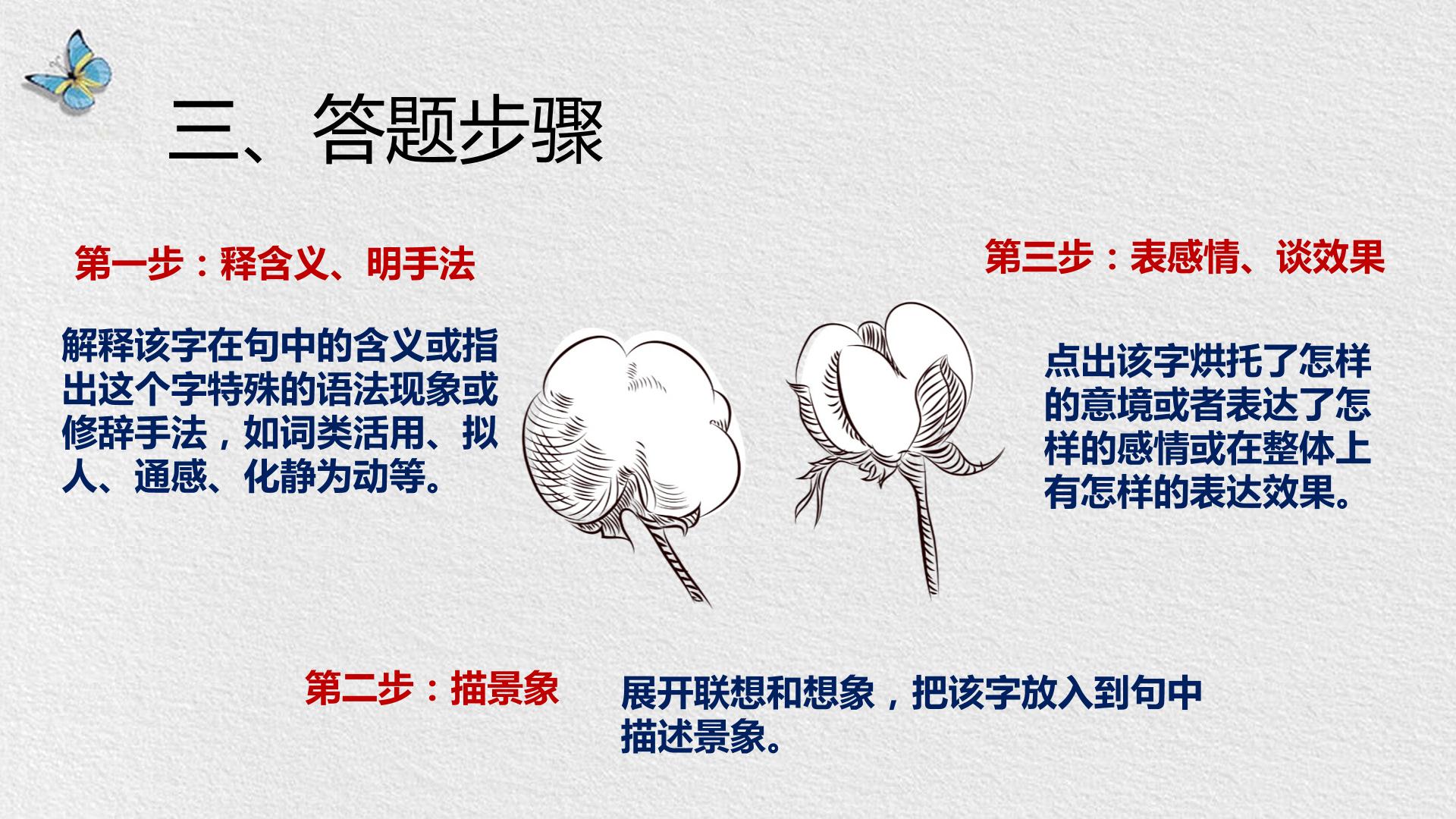 三、答题步骤

第一步：释含义、明手法

解释该字在句中的含义或指出这个字特殊的语法现象或修辞手法，如词类活用、拟人、通感、化静为动等。

第三步：表感情、谈效果

点出该字烘托了怎样的意境或者表达了怎样的感情或在整体上有怎样的表达效果。

第二步：描景象

展开联想和想象，把该字放入到句中描述景象。